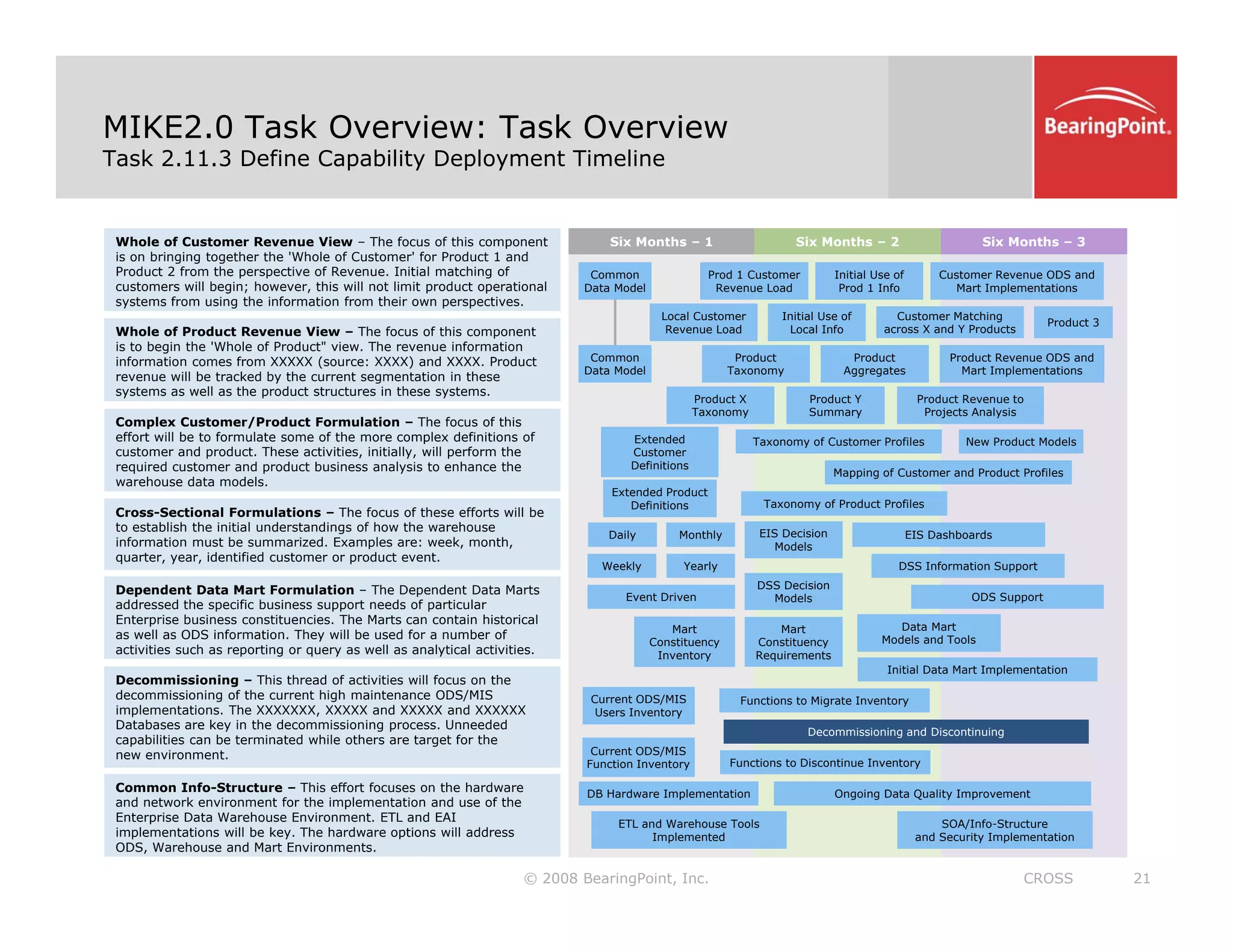 MIKE2.0 Task Overview: Task Overview
Task 2.11.3 Define Capability Deployment Timeline

BearingPoint.

**Whole of Customer Revenue View** – The focus of this component is on bringing together the 'Whole of Customer' for Product 1 and Product 2 from the perspective of Revenue. Initial matching of customers will begin; however, this will not limit product operational systems from using the information from their own perspectives.

**Whole of Product Revenue View –** The focus of this component is to begin the 'Whole of Product" view. The revenue information information comes from XXXXX (source: XXXX) and XXXX. Product revenue will be tracked by the current segmentation in these systems as well as the product structures in these systems.

**Complex Customer/Product Formulation –** The focus of this effort will be to formulate some of the more complex definitions of customer and product. These activities, initially, will perform the required customer and product business analysis to enhance the warehouse data models.

**Cross-Sectional Formulations –** The focus of these efforts will be to establish the initial understandings of how the warehouse information must be summarized. Examples are: week, month, quarter, year, identified customer or product event.

**Dependent Data Mart Formulation** – The Dependent Data Marts addressed the specific business support needs of particular Enterprise business constituencies. The Marts can contain historical as well as ODS information. They will be used for a number of activities such as reporting or query as well as analytical activities.

**Decommissioning –** This thread of activities will focus on the decommissioning of the current high maintenance ODS/MIS implementations. The XXXXXXX, XXXXX and XXXXX and XXXXXX Databases are key in the decommissioning process. Unneeded capabilities can be terminated while others are target for the new environment.

**Common Info-Structure –** This effort focuses on the hardware and network environment for the implementation and use of the Enterprise Data Warehouse Environment. ETL and EAI implementations will be key. The hardware options will address ODS, Warehouse and Mart Environments.

Six Months – 1
Six Months – 2
Six Months – 3

Common Data Model
Prod 1 Customer Revenue Load
Initial Use of Prod 1 Info
Customer Revenue ODS and Mart Implementations
Local Customer Revenue Load
Initial Use of Local Info
Customer Matching across X and Y Products
Product 3
Common Data Model
Product Taxonomy
Product Aggregates
Product Revenue ODS and Mart Implementations
Product X Taxonomy
Product Y Summary
Product Revenue to Projects Analysis
Extended Customer Definitions
Taxonomy of Customer Profiles
New Product Models
Mapping of Customer and Product Profiles
Extended Product Definitions
Taxonomy of Product Profiles
Daily
Monthly
EIS Decision Models
EIS Dashboards
Weekly
Yearly
DSS Information Support
Event Driven
DSS Decision Models
ODS Support
Mart Constituency Inventory
Mart Constituency Requirements
Data Mart Models and Tools
Initial Data Mart Implementation
Current ODS/MIS Users Inventory
Functions to Migrate Inventory
Decommissioning and Discontinuing
Current ODS/MIS Function Inventory
Functions to Discontinue Inventory
DB Hardware Implementation
Ongoing Data Quality Improvement
ETL and Warehouse Tools Implemented
SOA/Info-Structure and Security Implementation

© 2008 BearingPoint, Inc.
CROSS
21